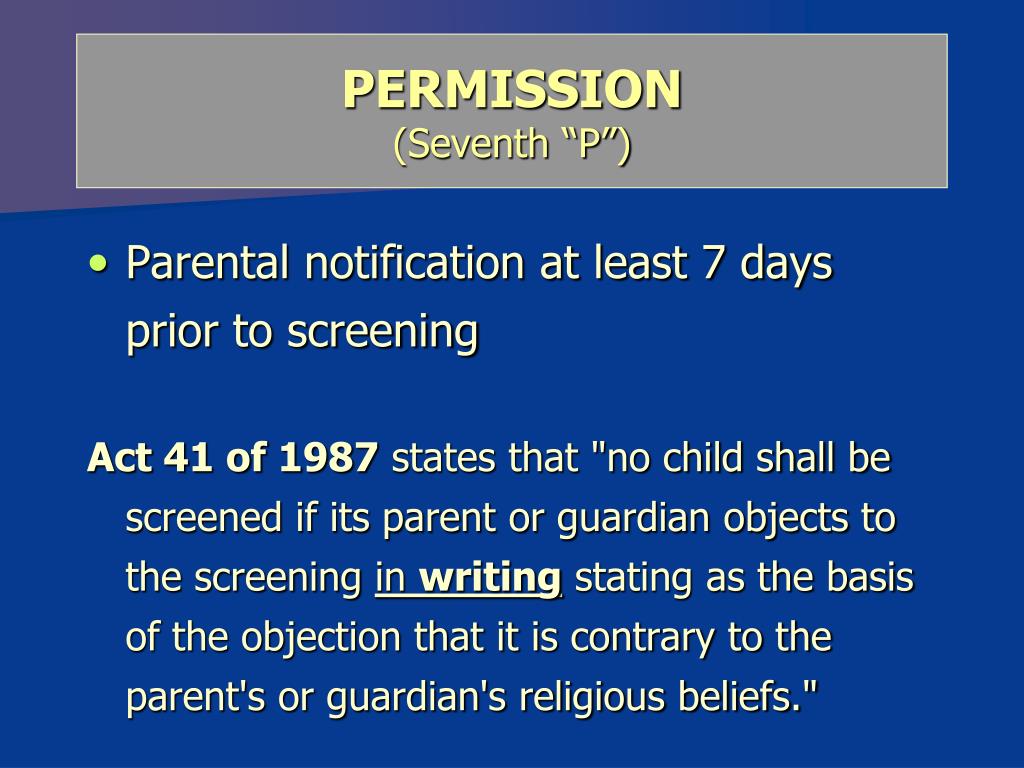 PERMISSION
(Seventh “P”)

• Parental notification at least 7 days prior to screening

Act 41 of 1987 states that "no child shall be screened if its parent or guardian objects to the screening in writing stating as the basis of the objection that it is contrary to the parent's or guardian's religious beliefs."